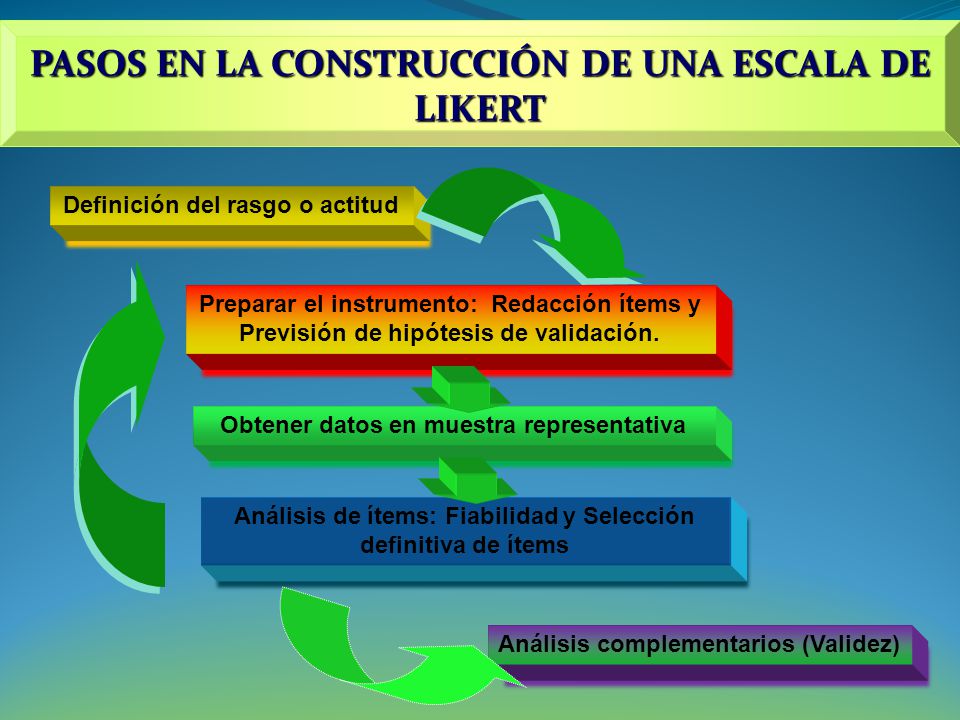 PASOS EN LA CONSTRUCCIÓN DE UNA ESCALA DE LIKERT

Definición del rasgo o actitud

Preparar el instrumento: Redacción ítems y Previsión de hipótesis de validación.

Obtener datos en muestra representativa

Análisis de ítems: Fiabilidad y Selección definitiva de ítems

Análisis complementarios (Validez)